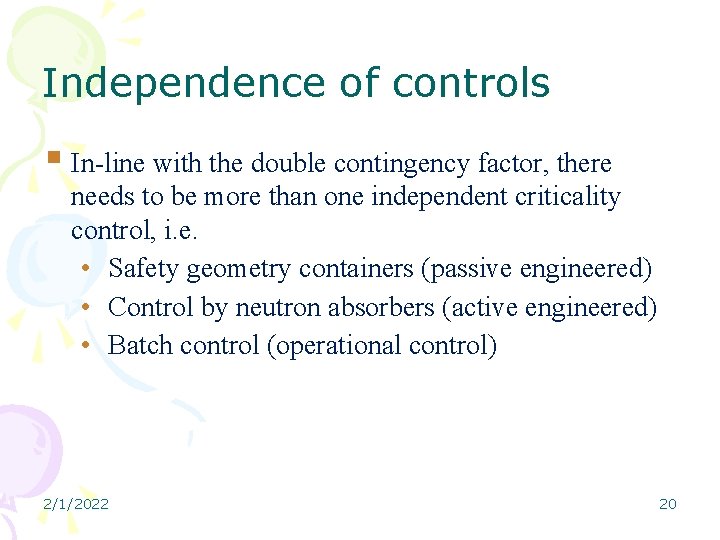 Independence of controls

In-line with the double contingency factor, there needs to be more than one independent criticality control, i.e.

• Safety geometry containers (passive engineered)
• Control by neutron absorbers (active engineered)
• Batch control (operational control)

2/1/2022

20